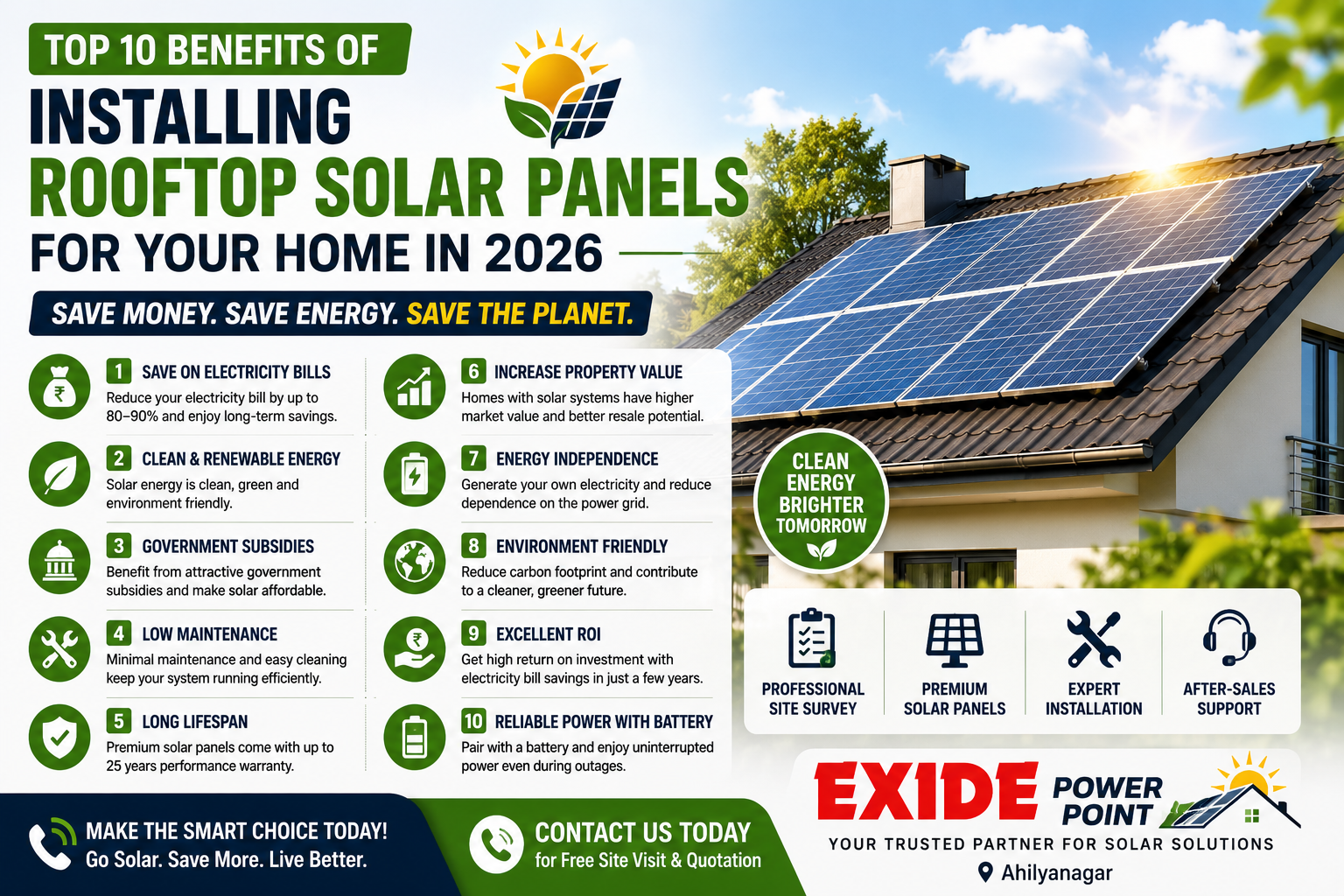 TOP 10 BENEFITS OF
INSTALLING
ROOFTOP SOLAR PANELS
FOR YOUR HOME IN 2026

SAVE MONEY. SAVE ENERGY. SAVE THE PLANET.

1 SAVE ON ELECTRICITY BILLS
Reduce your electricity bill by up to 80–90% and enjoy long-term savings.

2 CLEAN & RENEWABLE ENERGY
Solar energy is clean, green and environment friendly.

3 GOVERNMENT SUBSIDIES
Benefit from attractive government subsidies and make solar affordable.

4 LOW MAINTENANCE
Minimal maintenance and easy cleaning keep your system running efficiently.

5 LONG LIFESPAN
Premium solar panels come with up to 25 years performance warranty.

6 INCREASE PROPERTY VALUE
Homes with solar systems have higher market value and better resale potential.

7 ENERGY INDEPENDENCE
Generate your own electricity and reduce dependence on the power grid.

8 ENVIRONMENT FRIENDLY
Reduce carbon footprint and contribute to a cleaner, greener future.

9 EXCELLENT ROI
Get high return on investment with electricity bill savings in just a few years.

10 RELIABLE POWER WITH BATTERY
Pair with a battery and enjoy uninterrupted power even during outages.

CLEAN ENERGY BRIGHTER TOMORROW

PROFESSIONAL SITE SURVEY
PREMIUM SOLAR PANELS
EXPERT INSTALLATION
AFTER-SALES SUPPORT

MAKE THE SMART CHOICE TODAY!
Go Solar. Save More. Live Better.

CONTACT US TODAY
for Free Site Visit & Quotation

EXIDE POWER POINT
YOUR TRUSTED PARTNER FOR SOLAR SOLUTIONS
Ahilyanagar